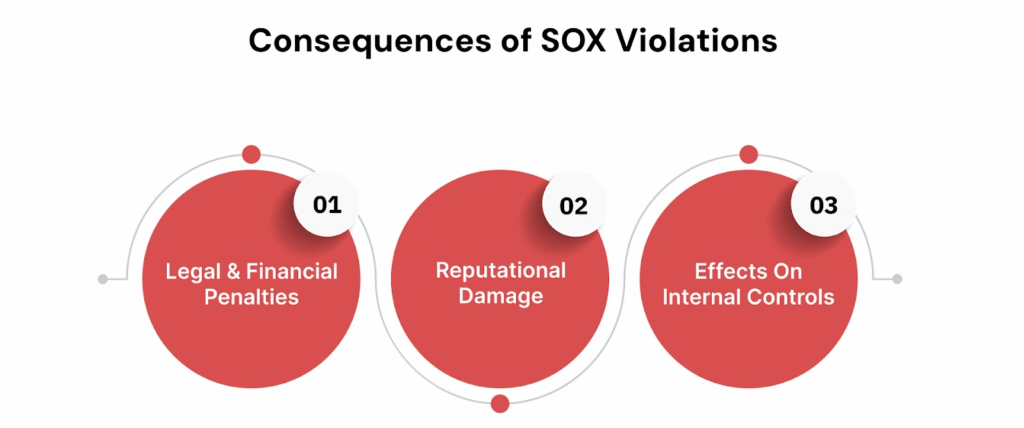 Consequences of SOX Violations

01
Legal & Financial Penalties

02
Reputational Damage

03
Effects On Internal Controls